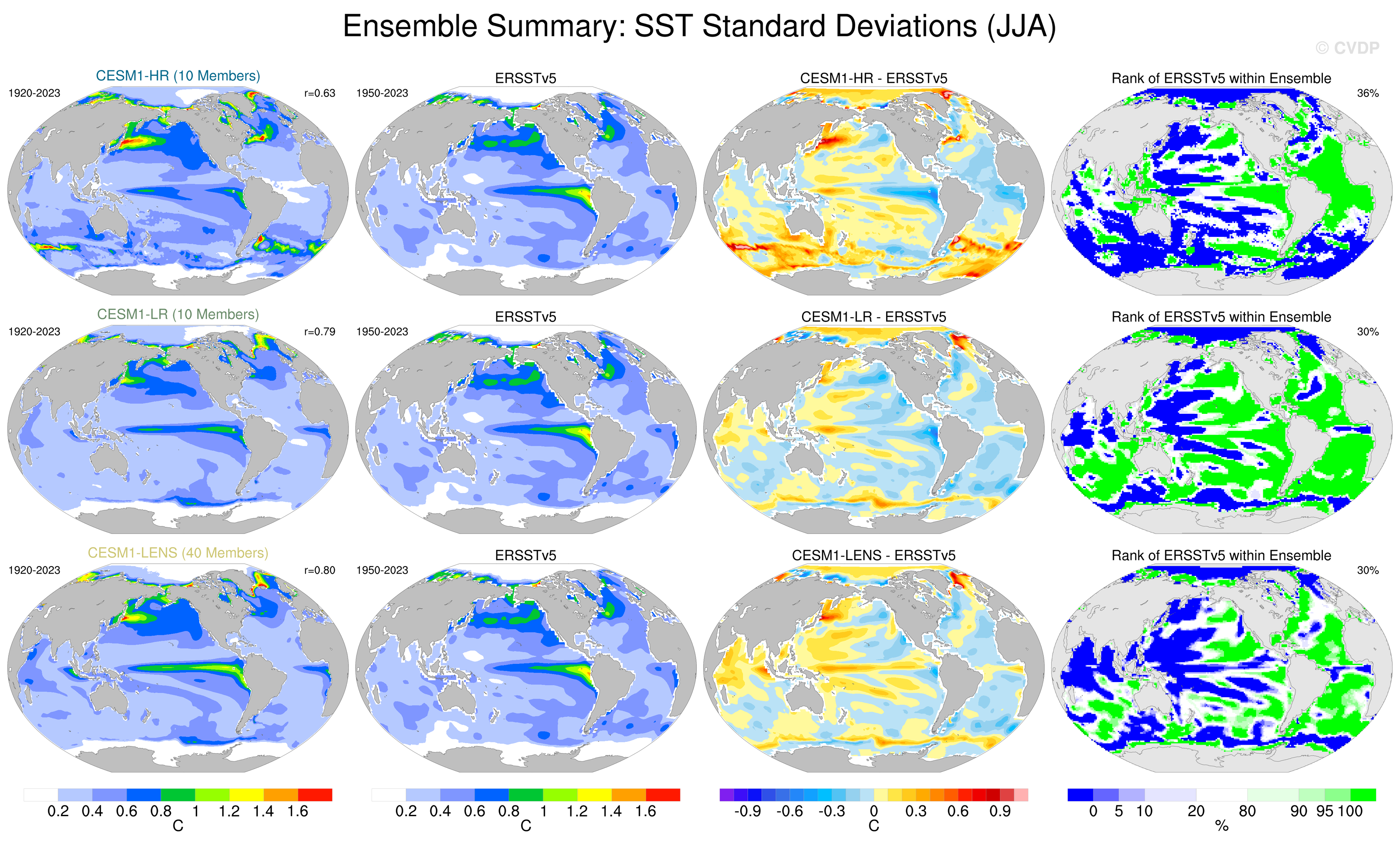 Ensemble Summary: SST Standard Deviations (JJA)

© CVDP

CESM1-HR (10 Members)
1920-2023
r=0.63

ERSSTv5
1950-2023

CESM1-HR - ERSSTv5

Rank of ERSSTv5 within Ensemble
36%

CESM1-LR (10 Members)
1920-2023
r=0.79

ERSSTv5
1950-2023

CESM1-LR - ERSSTv5

Rank of ERSSTv5 within Ensemble
30%

CESM1-LENS (40 Members)
1920-2023
r=0.80

ERSSTv5
1950-2023

CESM1-LENS - ERSSTv5

Rank of ERSSTv5 within Ensemble
30%

0.2 0.4 0.6 0.8 1 1.2 1.4 1.6
C

0.2 0.4 0.6 0.8 1 1.2 1.4 1.6
C

-0.9 -0.6 -0.3 0 0.3 0.6 0.9
C

0 5 10 20 80 90 95 100
%